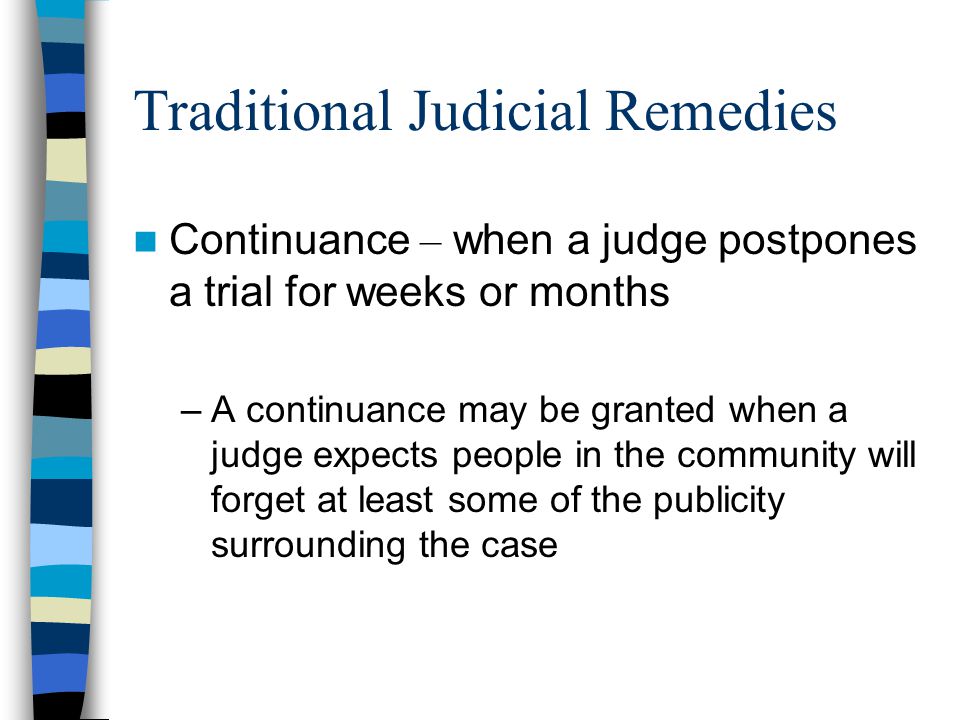 Traditional Judicial Remedies

Continuance – when a judge postpones a trial for weeks or months

– A continuance may be granted when a judge expects people in the community will forget at least some of the publicity surrounding the case